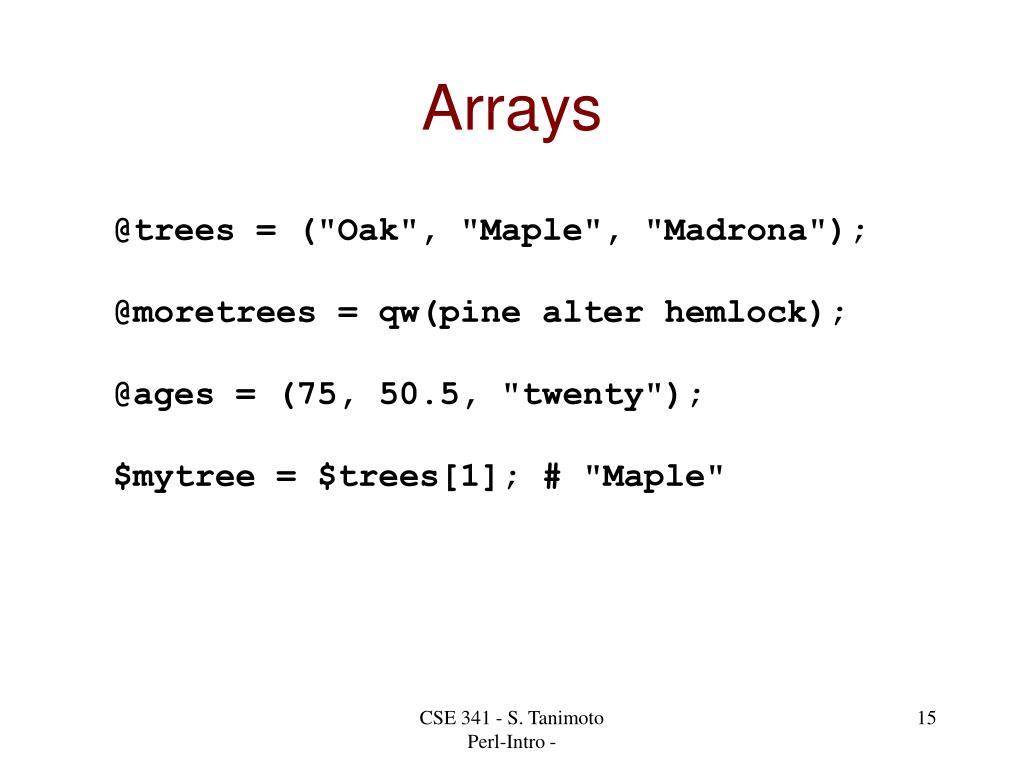 Arrays

@trees = ("Oak", "Maple", "Madrona");

@moretrees = qw(pine alter hemlock);

@ages = (75, 50.5, "twenty");

$mytree = $trees[1]; # "Maple"

CSE 341 - S. Tanimoto
Perl-Intro -

15